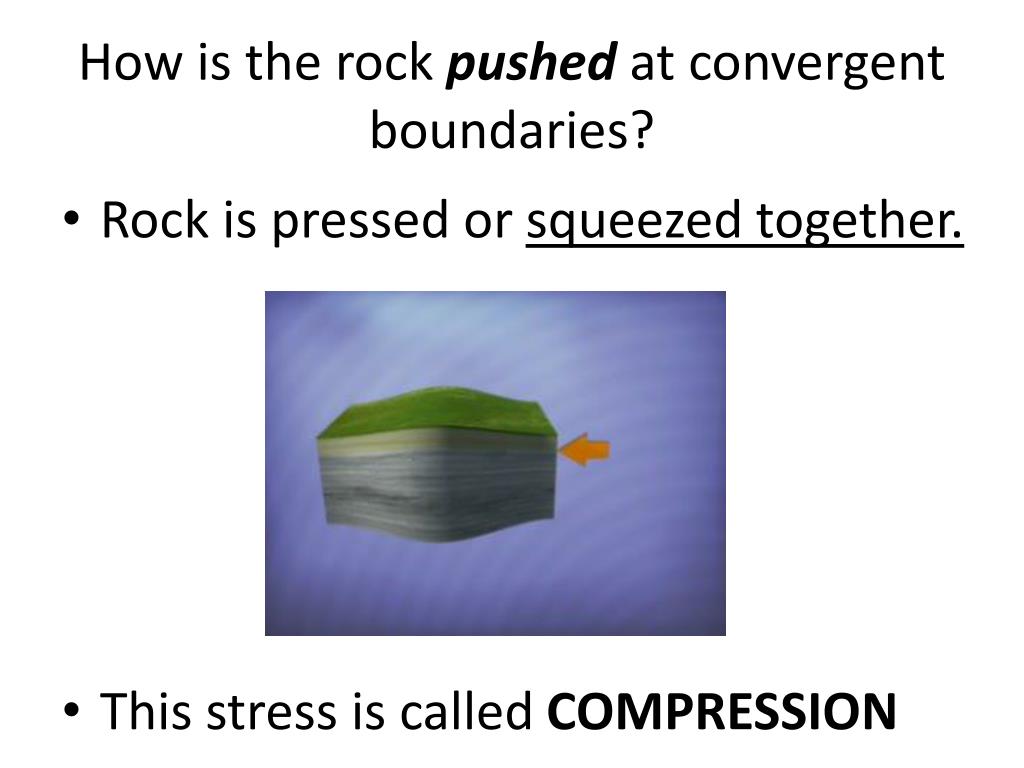 How is the rock pushed at convergent boundaries?

• Rock is pressed or squeezed together.

• This stress is called COMPRESSION